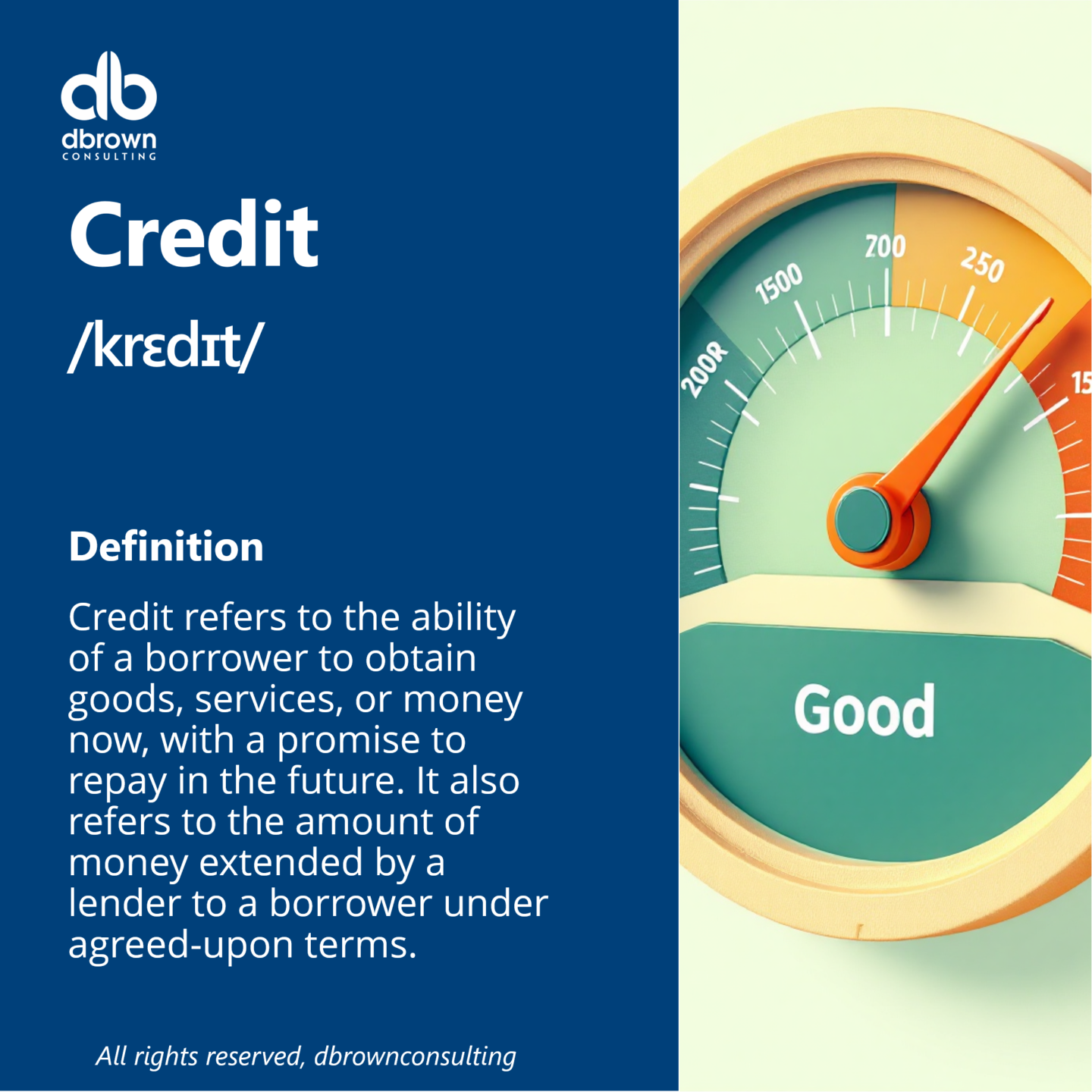 db
dbrown
CONSULTING

Credit

/krɛdɪt/

Definition

Credit refers to the ability of a borrower to obtain goods, services, or money now, with a promise to repay in the future. It also refers to the amount of money extended by a lender to a borrower under agreed-upon terms.

All rights reserved, dbrownconsulting

200R
1500
700
250
15

Good